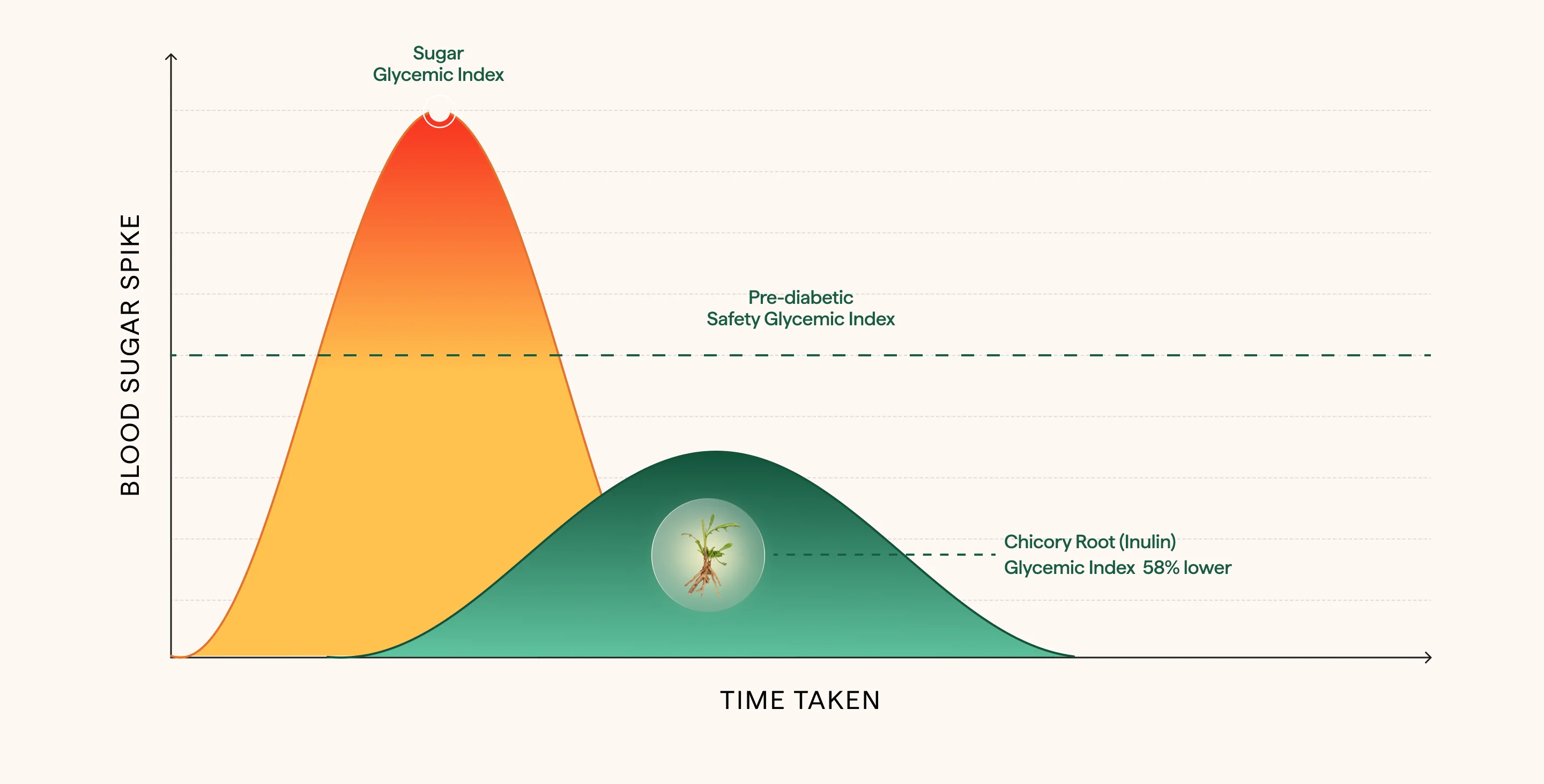 BLOOD SUGAR SPIKE

Sugar
Glycemic Index

Pre-diabetic
Safety Glycemic Index

Chicory Root (Inulin)
Glycemic Index 58% lower

TIME TAKEN